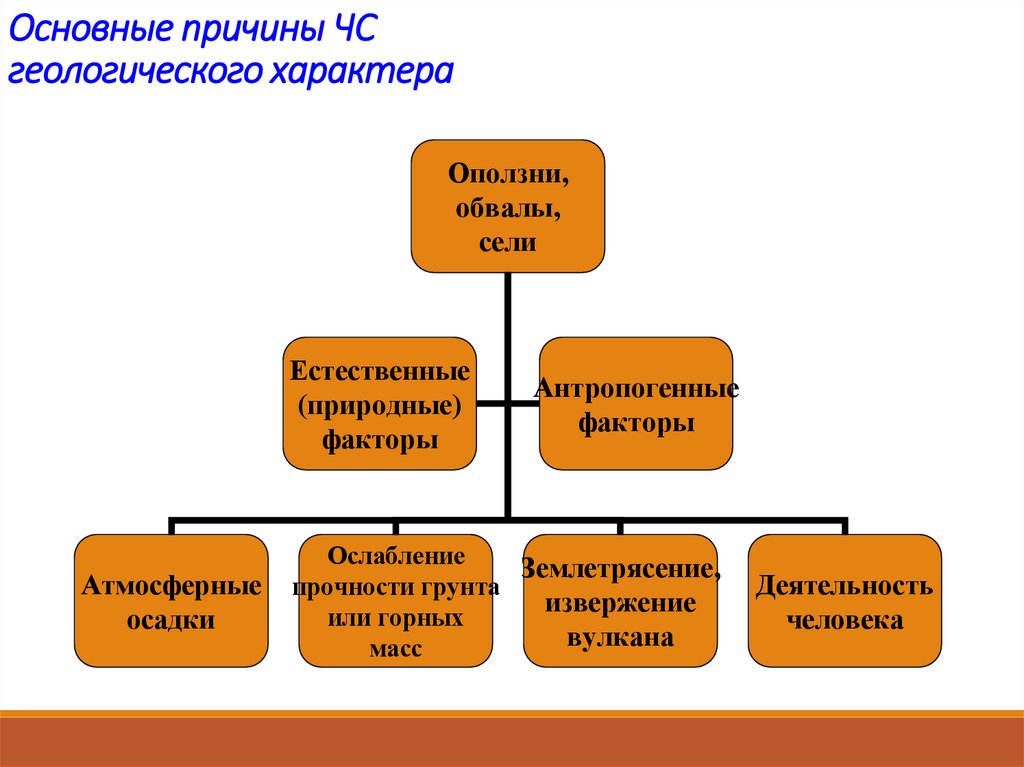 Основные причины ЧС геологического характера

Оползни, обвалы, сели

Естественные (природные) факторы

Антропогенные факторы

Атмосферные осадки

Ослабление прочности грунта или горных масс

Землетрясение, извержение вулкана

Деятельность человека